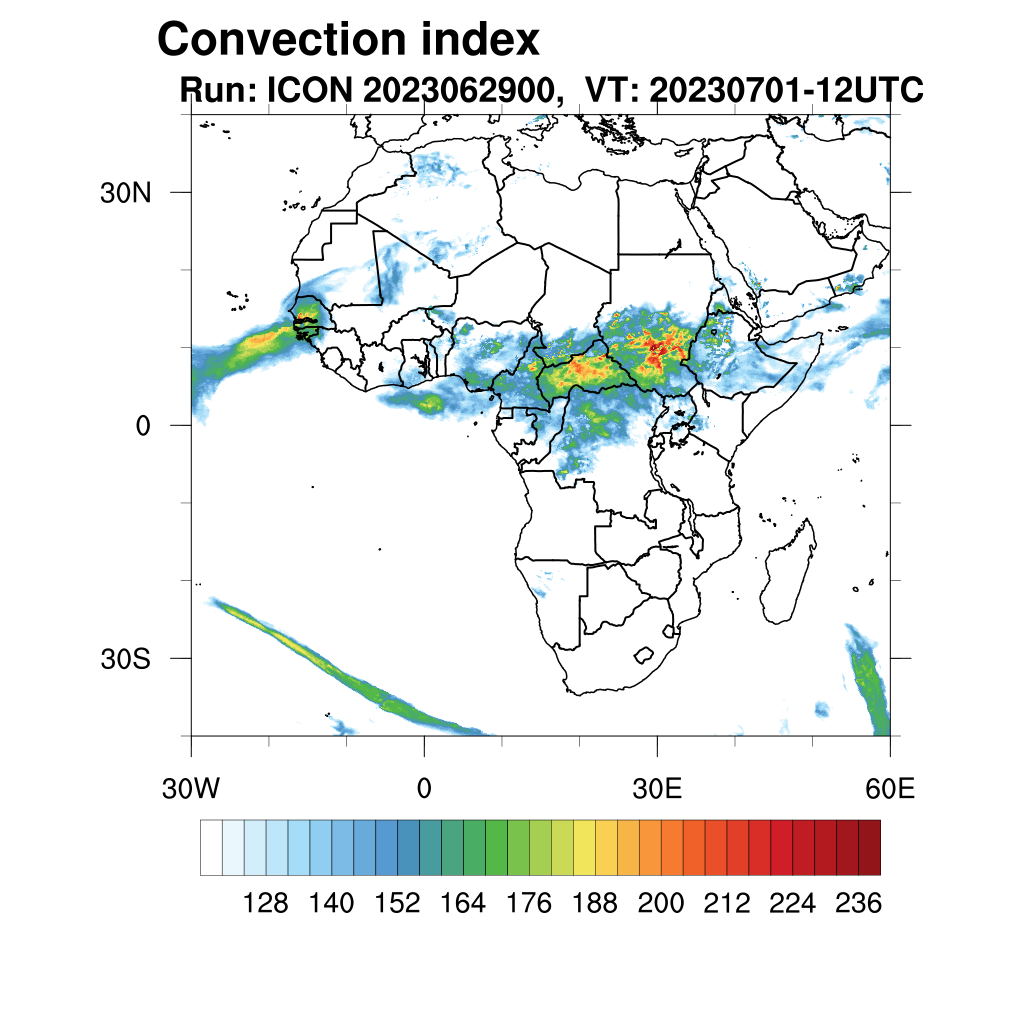 Convection index

Run: ICON 2023062900, VT: 20230701-12UTC

30N
0
30S

30W
0
30E
60E

128 140 152 164 176 188 200 212 224 236